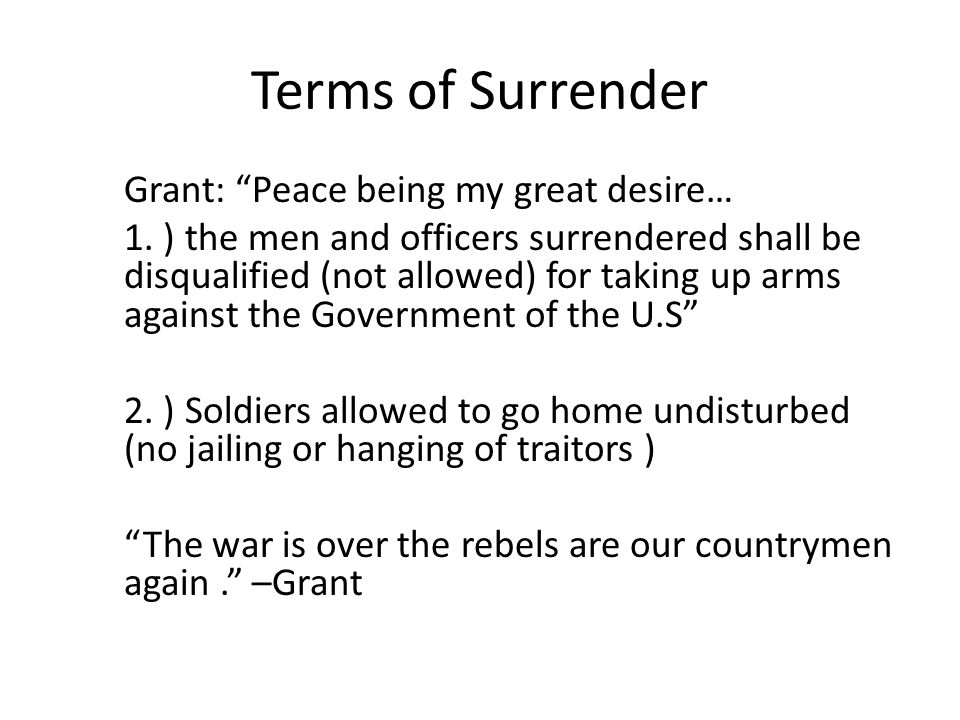 Terms of Surrender

Grant: “Peace being my great desire…

1. ) the men and officers surrendered shall be disqualified (not allowed) for taking up arms against the Government of the U.S”

2. ) Soldiers allowed to go home undisturbed (no jailing or hanging of traitors )

“The war is over the rebels are our countrymen again .” –Grant